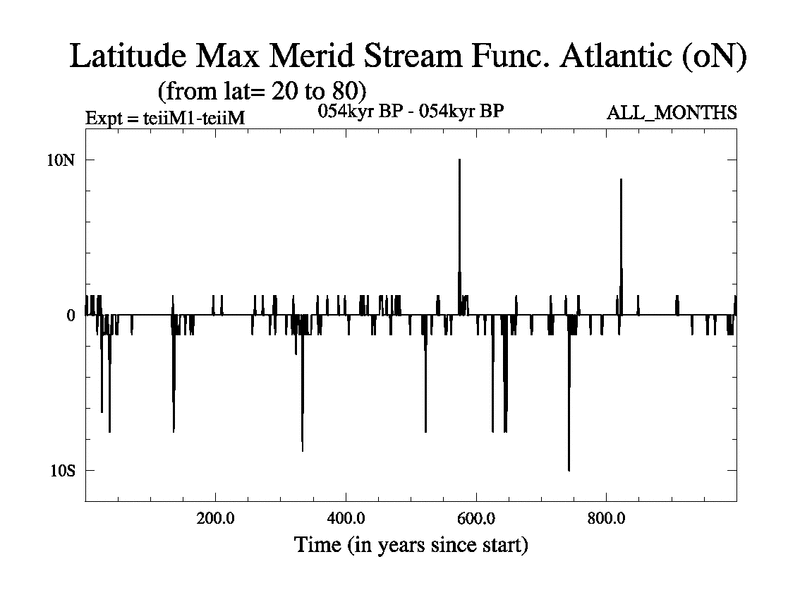 Latitude Max Merid Stream Func. Atlantic (oN)
(from lat= 20 to 80)
Expt = teiiM1-teiiM
054kyr BP - 054kyr BP
ALL_MONTHS

10N
0
10S

200.0
400.0
600.0
800.0
Time (in years since start)